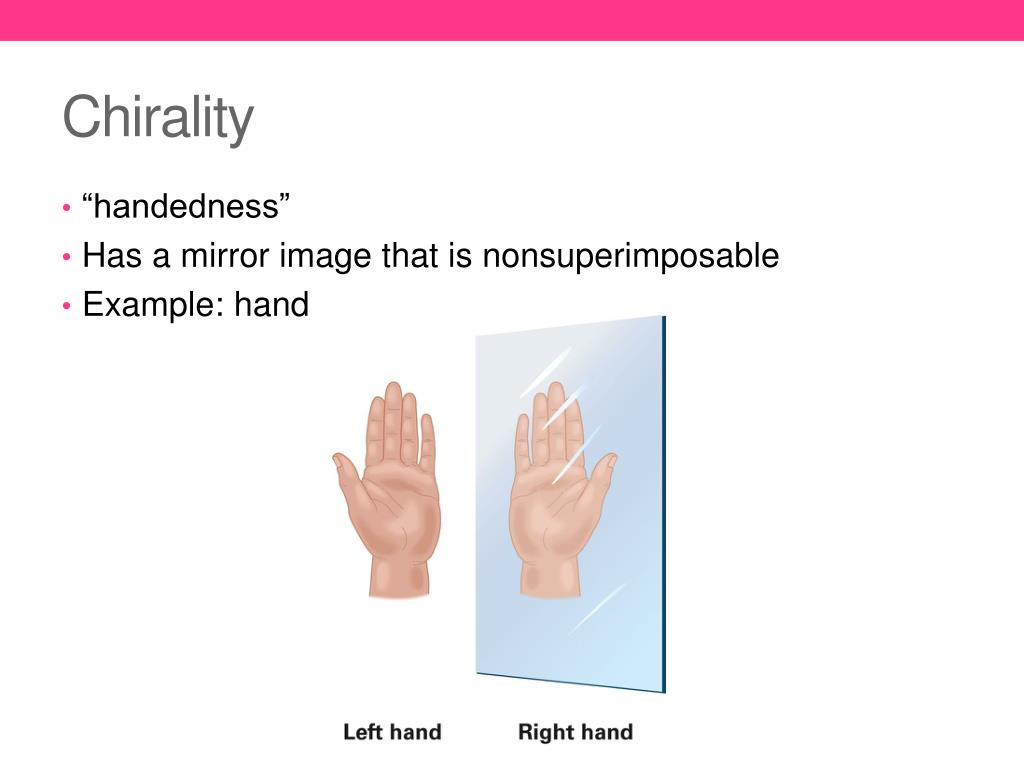 Chirality

• “handedness”
• Has a mirror image that is nonsuperimposable
• Example: hand

Left hand Right hand